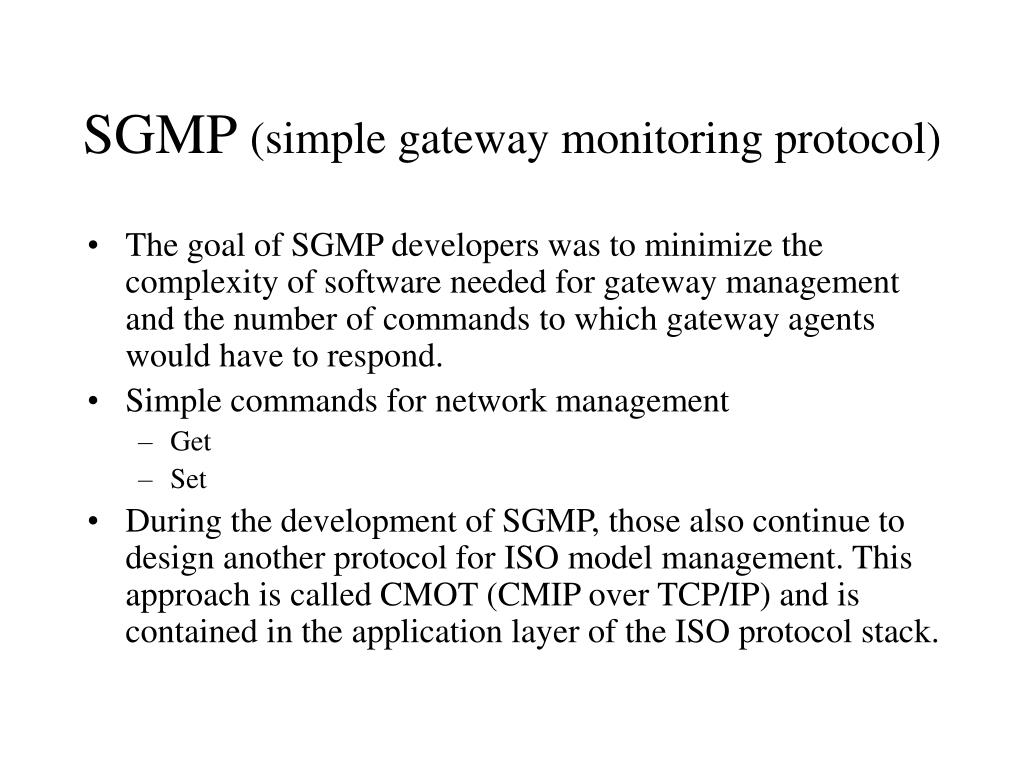 SGMP (simple gateway monitoring protocol)

• The goal of SGMP developers was to minimize the complexity of software needed for gateway management and the number of commands to which gateway agents would have to respond.
• Simple commands for network management
  – Get
  – Set
• During the development of SGMP, those also continue to design another protocol for ISO model management. This approach is called CMOT (CMIP over TCP/IP) and is contained in the application layer of the ISO protocol stack.